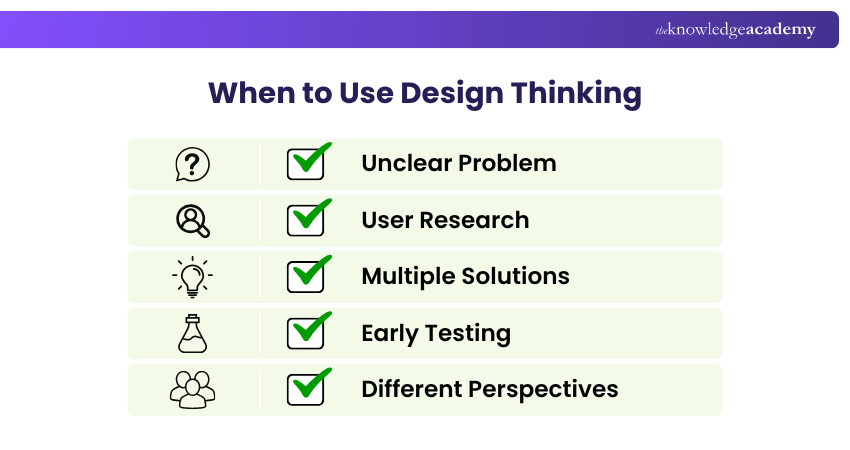 theknowledgeacademy

When to Use Design Thinking

Unclear Problem

User Research

Multiple Solutions

Early Testing

Different Perspectives